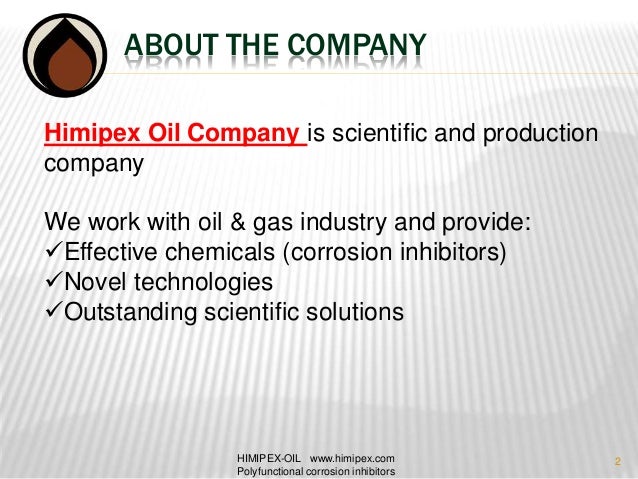 ABOUT THE COMPANY

Himipex Oil Company is scientific and production company

We work with oil & gas industry and provide:
✓Effective chemicals (corrosion inhibitors)
✓Novel technologies
✓Outstanding scientific solutions

HIMIPEX-OIL www.himipex.com
Polyfunctional corrosion inhibitors

2